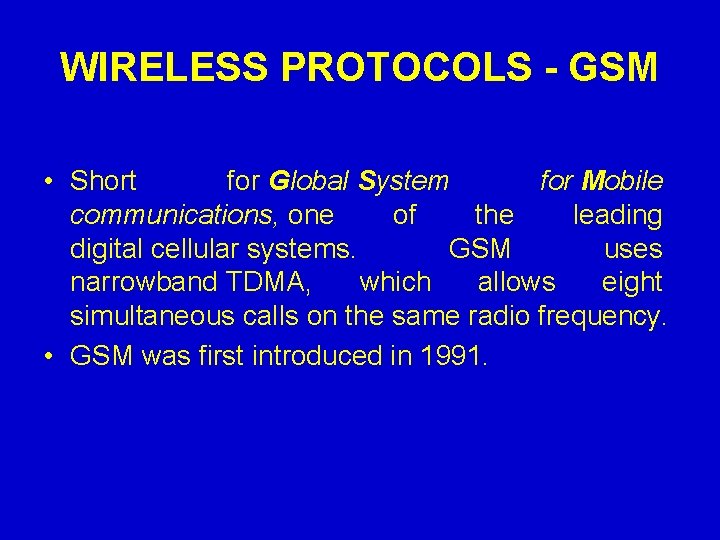 WIRELESS PROTOCOLS - GSM

• Short for Global System for Mobile communications, one of the leading digital cellular systems. GSM uses narrowband TDMA, which allows eight simultaneous calls on the same radio frequency.

• GSM was first introduced in 1991.